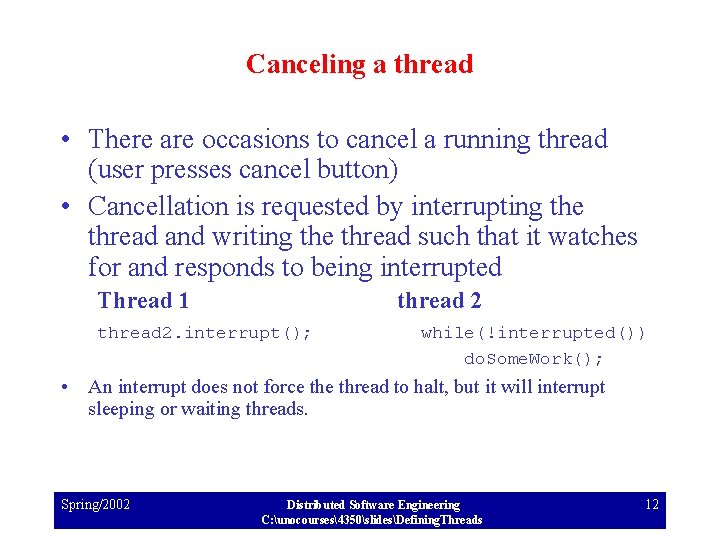 Canceling a thread

• There are occasions to cancel a running thread (user presses cancel button)

• Cancellation is requested by interrupting the thread and writing the thread such that it watches for and responds to being interrupted

Thread 1

thread2.interrupt();

thread 2

while(!interrupted())
doSomeWork();

• An interrupt does not force the thread to halt, but it will interrupt sleeping or waiting threads.

Spring/2002

Distributed Software Engineering
C:\unocourses\4350\slides\DefiningThreads

12